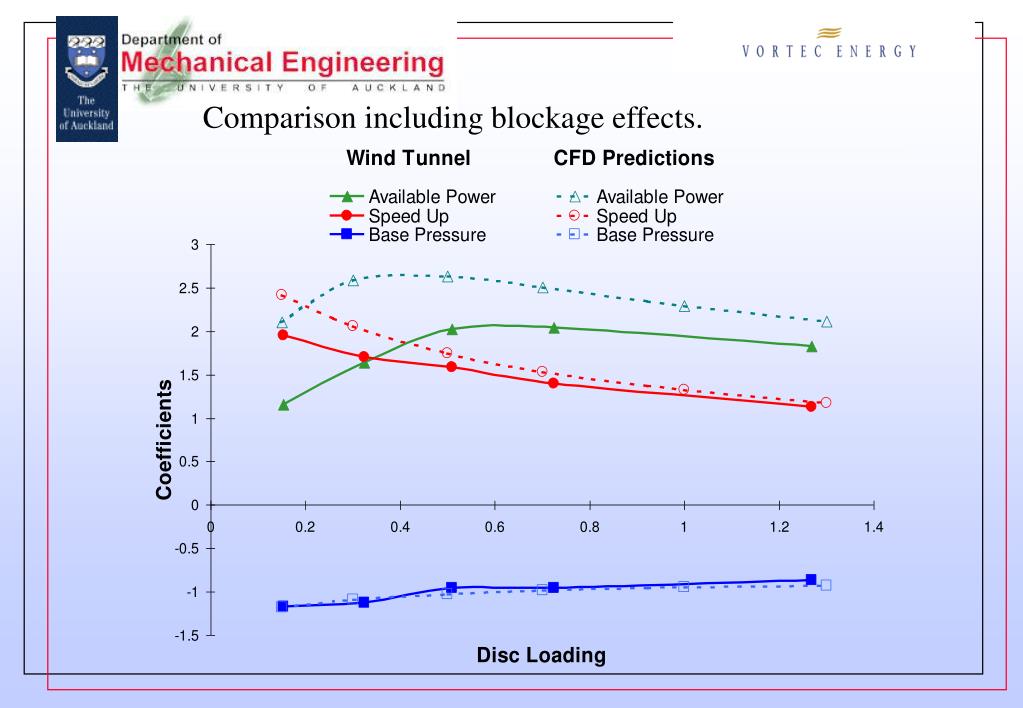 The University of Auckland

Department of
Mechanical Engineering
THE UNIVERSITY OF AUCKLAND

VORTEC ENERGY

Comparison including blockage effects.

Wind Tunnel
Available Power
Speed Up
Base Pressure

CFD Predictions
Available Power
Speed Up
Base Pressure

Coefficients

3
2.5
2
1.5
1
0.5
0
-0.5
-1
-1.5

0
0.2
0.4
0.6
0.8
1
1.2
1.4

Disc Loading